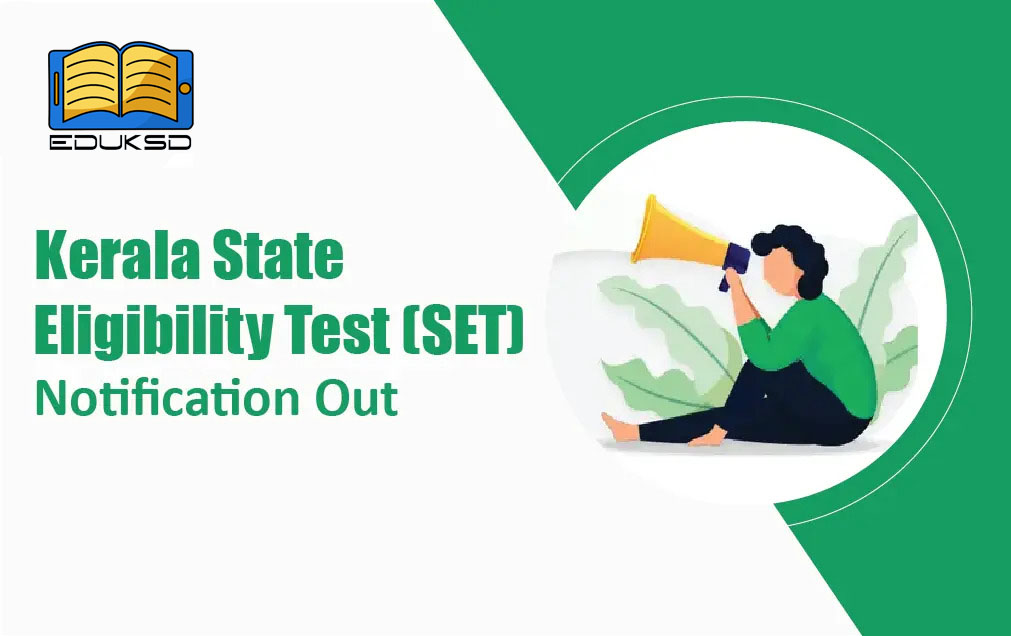 EDUKSD

Kerala State Eligibility Test (SET) Notification Out